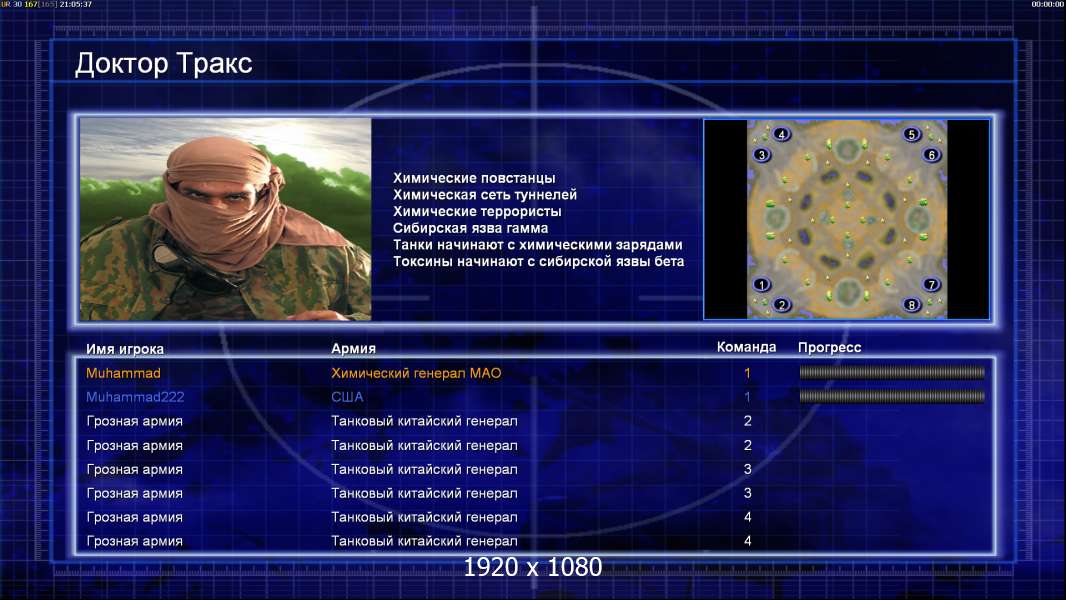 UR 30 167[165] 21:05:37

00:00:00

Доктор Тракс

Химические повстанцы
Химическая сеть туннелей
Химические террористы
Сибирская язва гамма
Танки начинают с химическими зарядами
Токсины начинают с сибирской язвы бета

4 5 3 6 1 7 2 8

| Имя игрока | Армия | Команда | Прогресс |
|---|---|---|---|
| Muhammad | Химический генерал МАО | 1 | |
| Muhammad222 | США | 1 | |
| Грозная армия | Танковый китайский генерал | 2 | |
| Грозная армия | Танковый китайский генерал | 2 | |
| Грозная армия | Танковый китайский генерал | 3 | |
| Грозная армия | Танковый китайский генерал | 3 | |
| Грозная армия | Танковый китайский генерал | 4 | |
| Грозная армия | Танковый китайский генерал | 4 | |

1920 x 1080